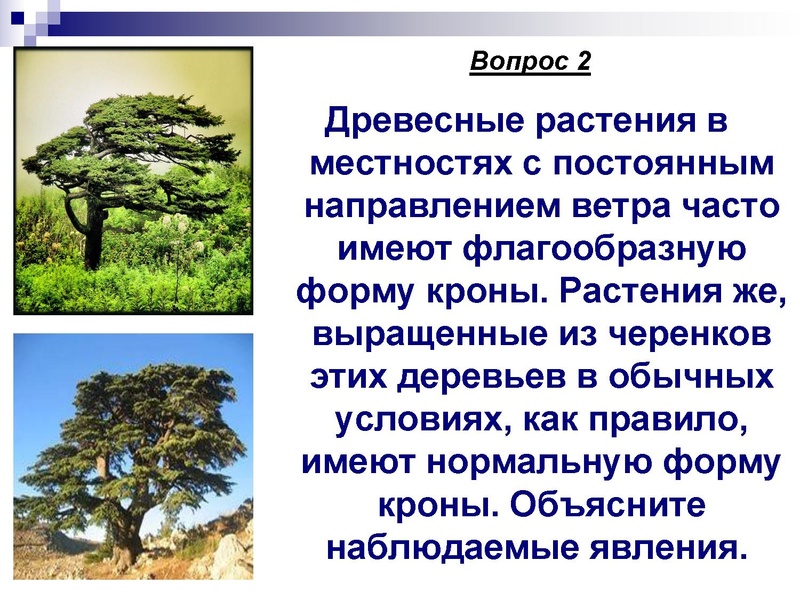 Вопрос 2

Древесные растения в местностях с постоянным направлением ветра часто имеют флагообразную форму кроны. Растения же, выращенные из черенков этих деревьев в обычных условиях, как правило, имеют нормальную форму кроны. Объясните наблюдаемые явления.